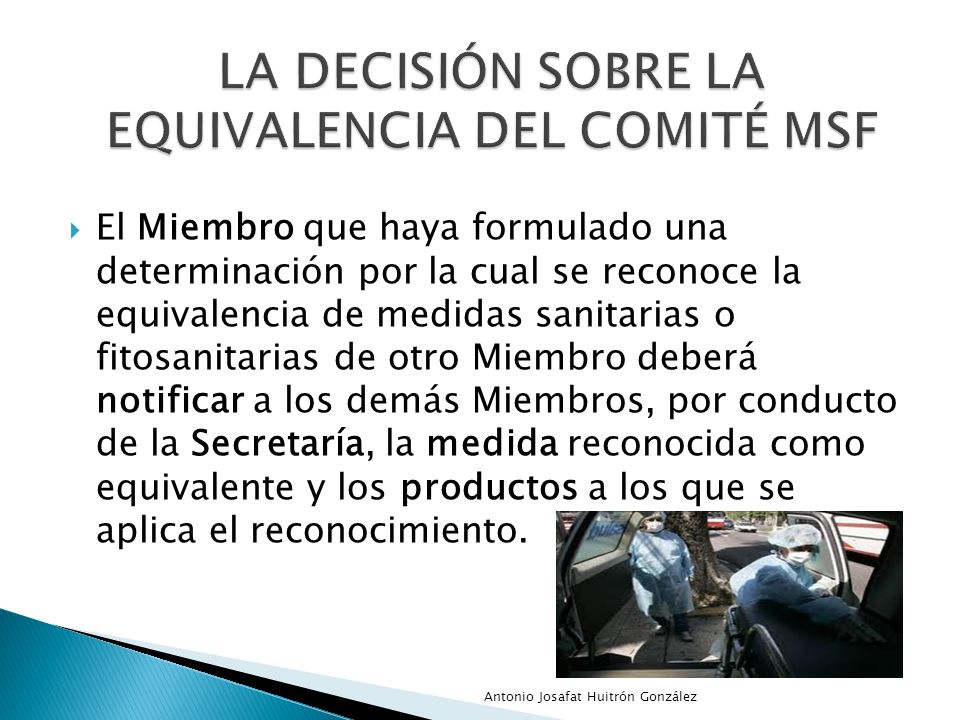 LA DECISIÓN SOBRE LA EQUIVALENCIA DEL COMITÉ MSF

El Miembro que haya formulado una determinación por la cual se reconoce la equivalencia de medidas sanitarias o fitosanitarias de otro Miembro deberá notificar a los demás Miembros, por conducto de la Secretaría, la medida reconocida como equivalente y los productos a los que se aplica el reconocimiento.

Antonio Josafat Huitrón González